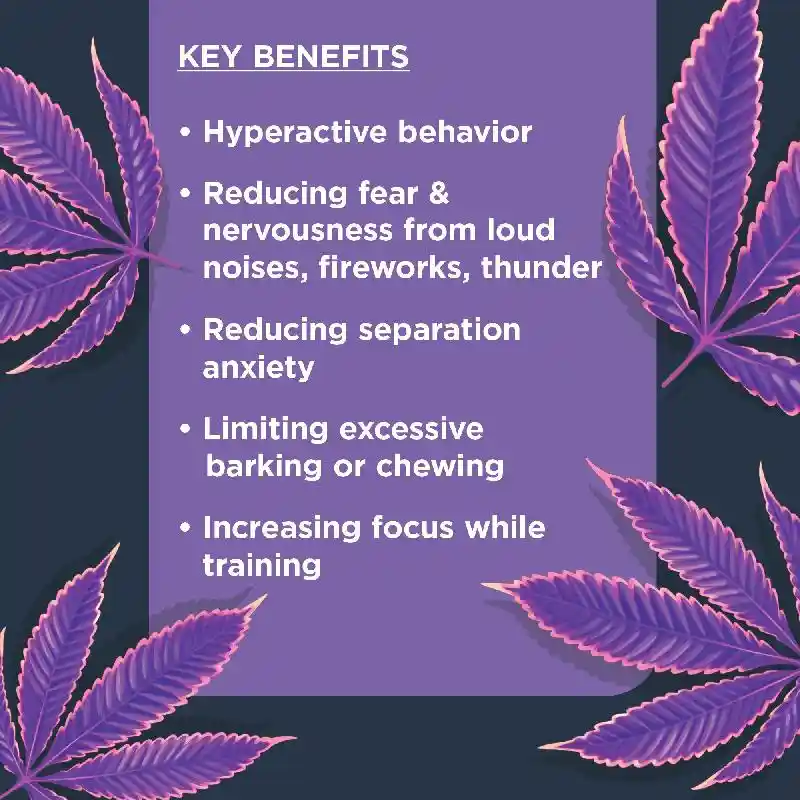 KEY BENEFITS

• Hyperactive behavior

• Reducing fear & nervousness from loud noises, fireworks, thunder

• Reducing separation anxiety

• Limiting excessive barking or chewing

• Increasing focus while training